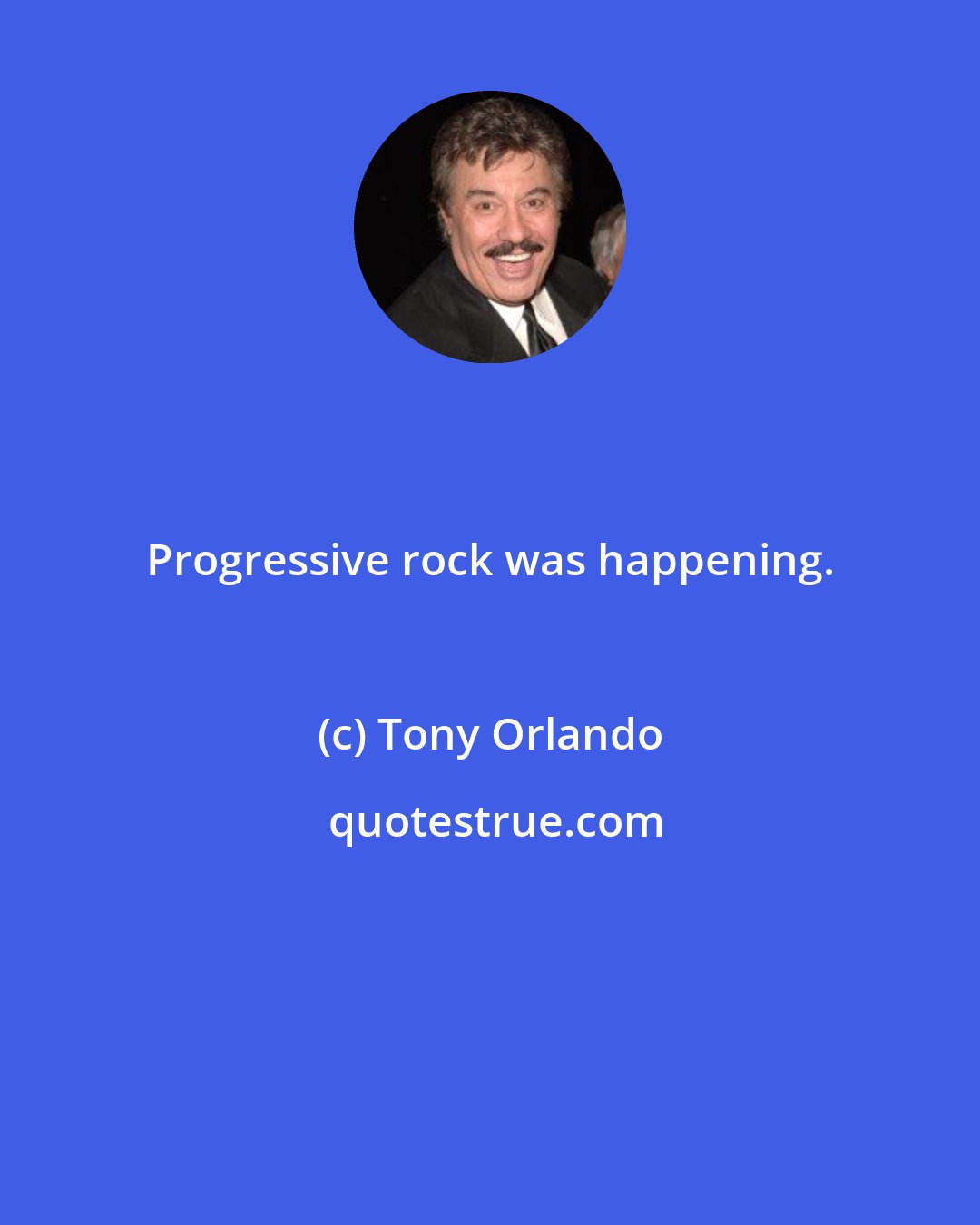 Progressive rock was happening.

(c) Tony Orlando

quotestrue.com